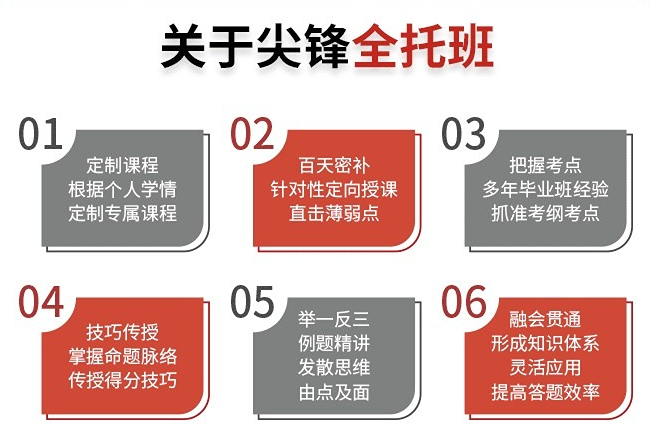 关于尖锋全托班

01
定制课程
根据个人学情
定制专属课程

02
百天密补
针对性定向授课
直击薄弱点

03
把握考点
多年毕业班经验
抓准考纲考点

04
技巧传授
掌握命题脉络
传授得分技巧

05
举一反三
例题精讲
发散思维
由点及面

06
融会贯通
形成知识体系
灵活应用
提高答题效率